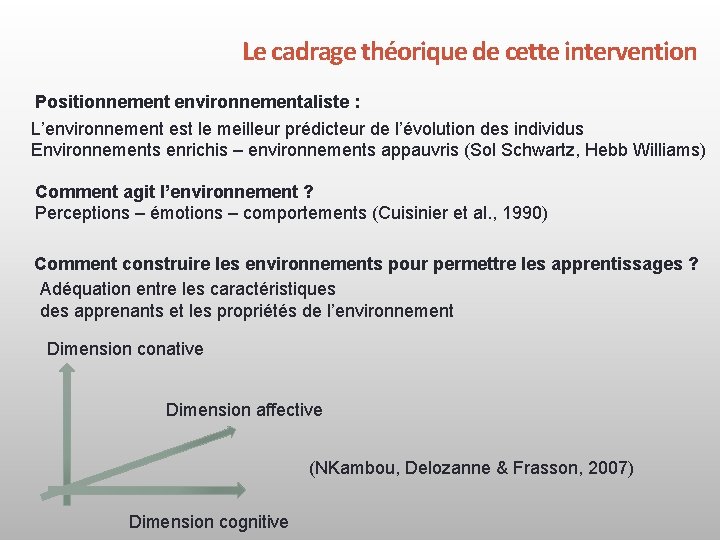 Le cadrage théorique de cette intervention

Positionnement environnementaliste :

L'environnement est le meilleur prédicteur de l'évolution des individus
Environnements enrichis – environnements appauvris (Sol Schwartz, Hebb Williams)

Comment agit l'environnement ?
Perceptions – émotions – comportements (Cuisinier et al., 1990)

Comment construire les environnements pour permettre les apprentissages ?
Adéquation entre les caractéristiques des apprenants et les propriétés de l'environnement

Dimension conative

Dimension affective

(NKambou, Delozanne & Frasson, 2007)

Dimension cognitive